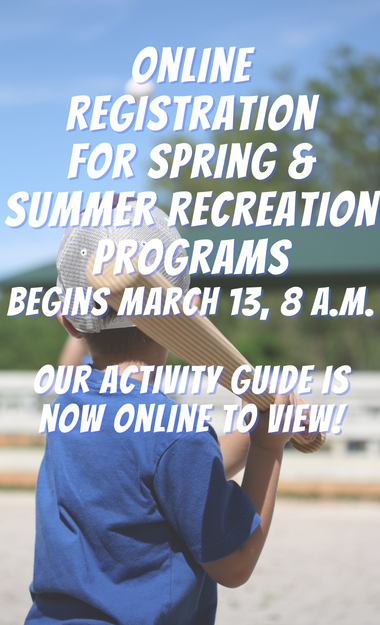 ONLINE REGISTRATION FOR SPRING & SUMMER RECREATION PROGRAMS BEGINS MARCH 13, 8 A.M.

OUR ACTIVITY GUIDE IS NOW ONLINE TO VIEW!